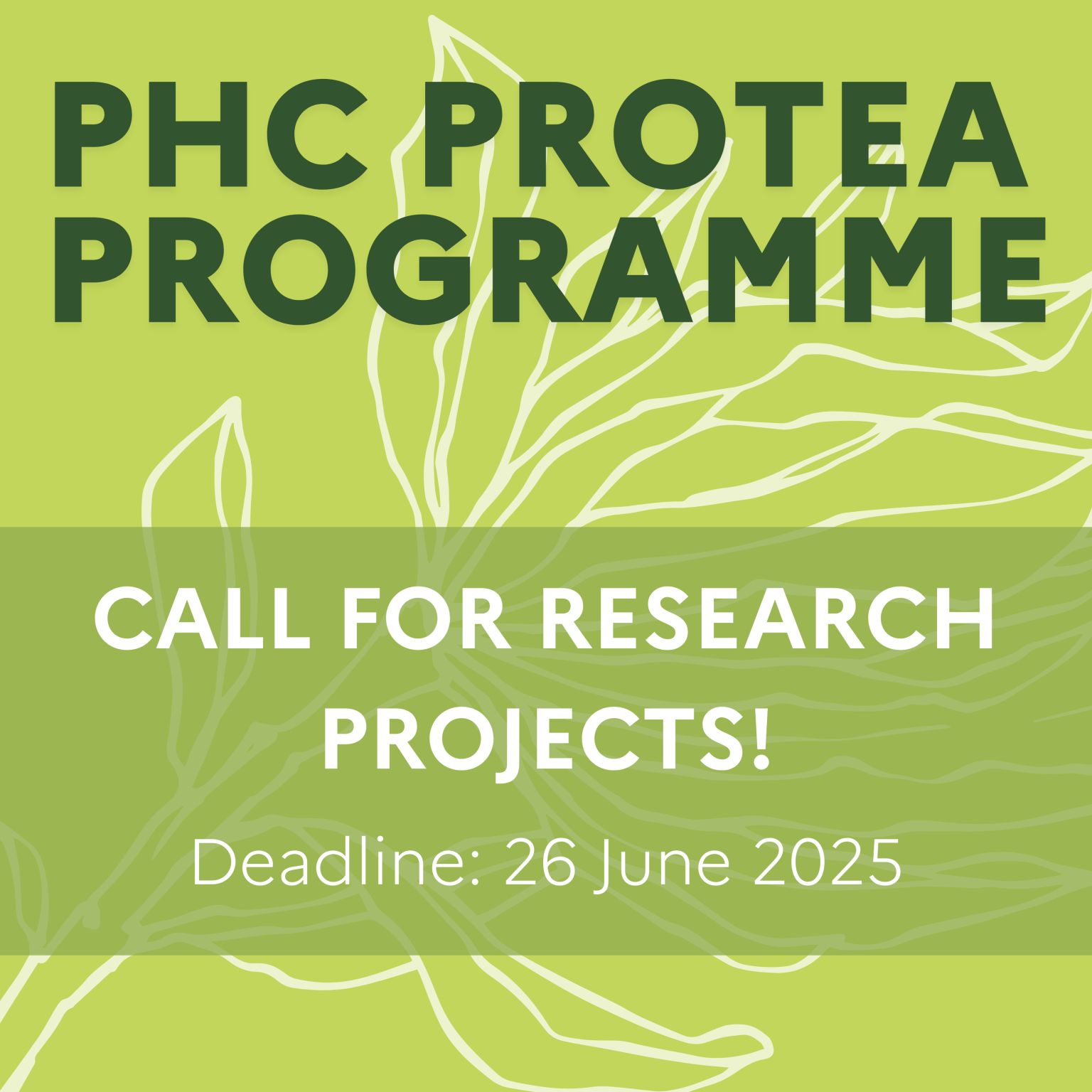 PHC PROTEA PROGRAMME

CALL FOR RESEARCH PROJECTS!

Deadline: 26 June 2025